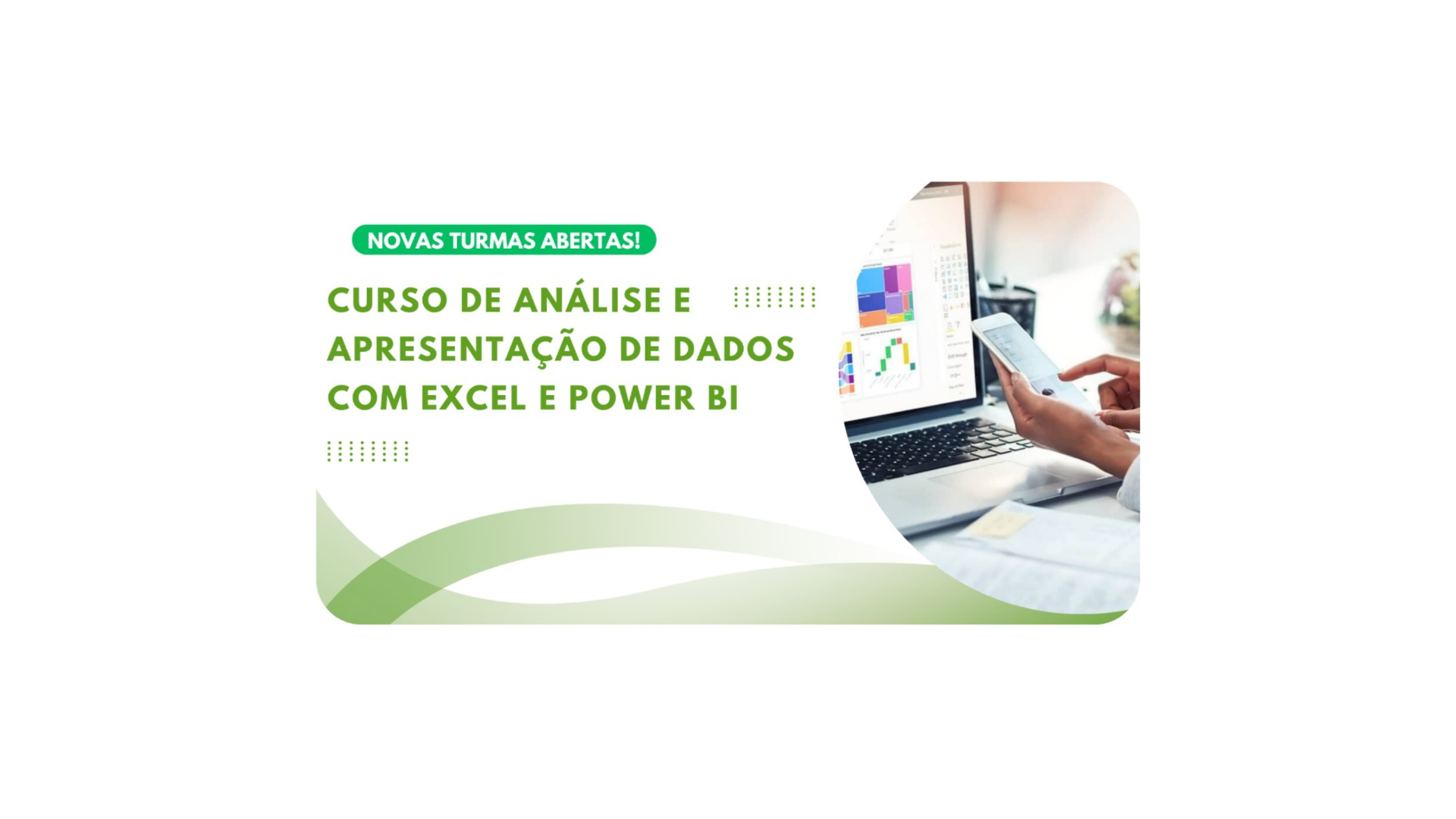 NOVAS TURMAS ABERTAS!

CURSO DE ANÁLISE E APRESENTAÇÃO DE DADOS COM EXCEL E POWER BI